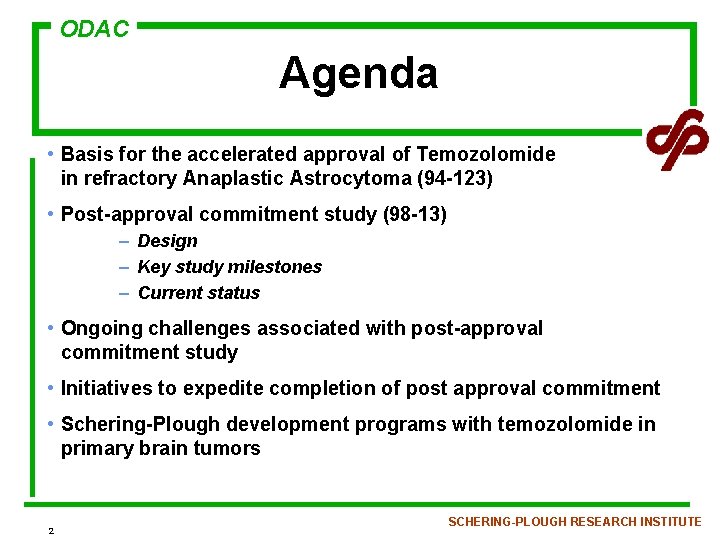 ODAC

Agenda

• Basis for the accelerated approval of Temozolomide in refractory Anaplastic Astrocytoma (94-123)

• Post-approval commitment study (98-13)
– Design
– Key study milestones
– Current status

• Ongoing challenges associated with post-approval commitment study

• Initiatives to expedite completion of post approval commitment

• Schering-Plough development programs with temozolomide in primary brain tumors

2

SCHERING-PLOUGH RESEARCH INSTITUTE